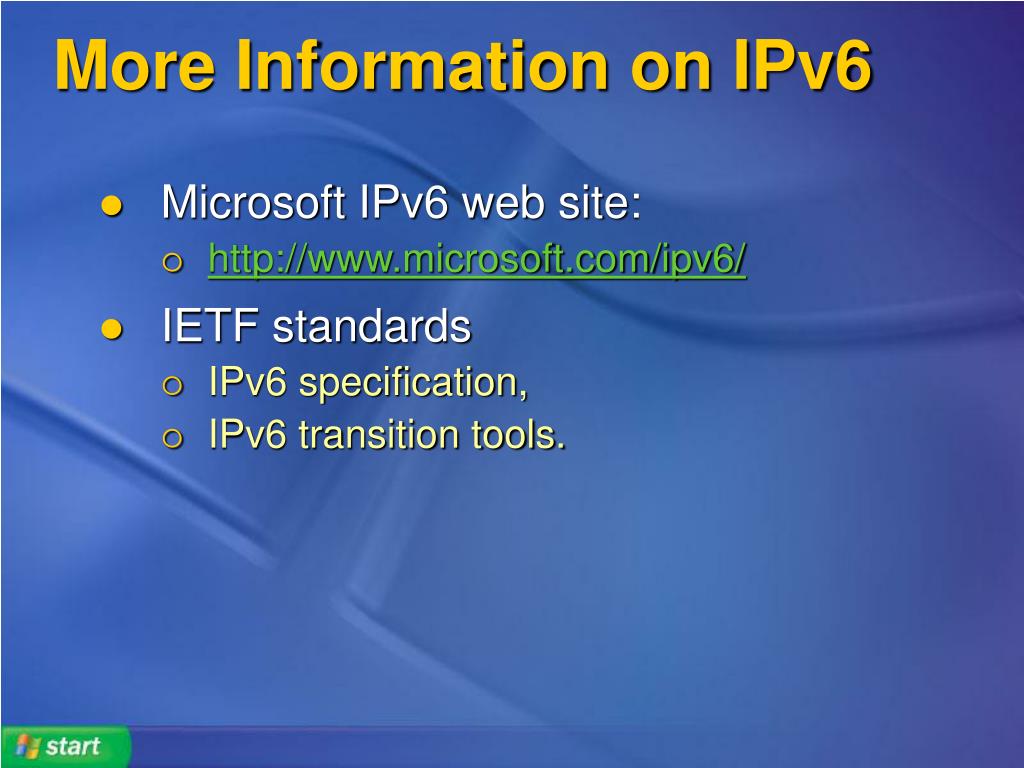 More Information on IPv6

- Microsoft IPv6 web site:
  - http://www.microsoft.com/ipv6/
- IETF standards
  - IPv6 specification,
  - IPv6 transition tools.

start